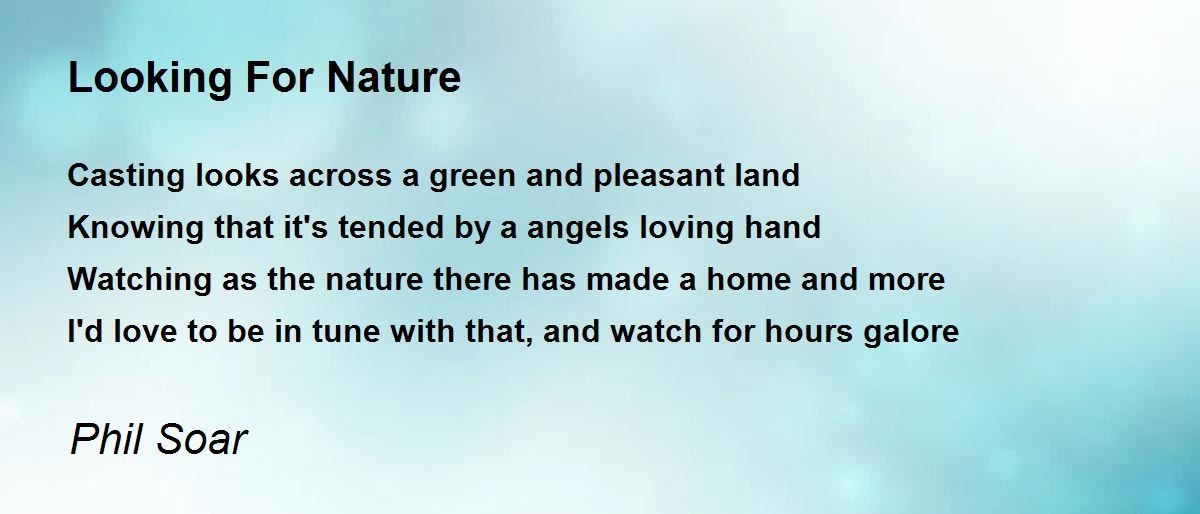 Looking For Nature

Casting looks across a green and pleasant land
Knowing that it's tended by a angels loving hand
Watching as the nature there has made a home and more
I'd love to be in tune with that, and watch for hours galore

Phil Soar